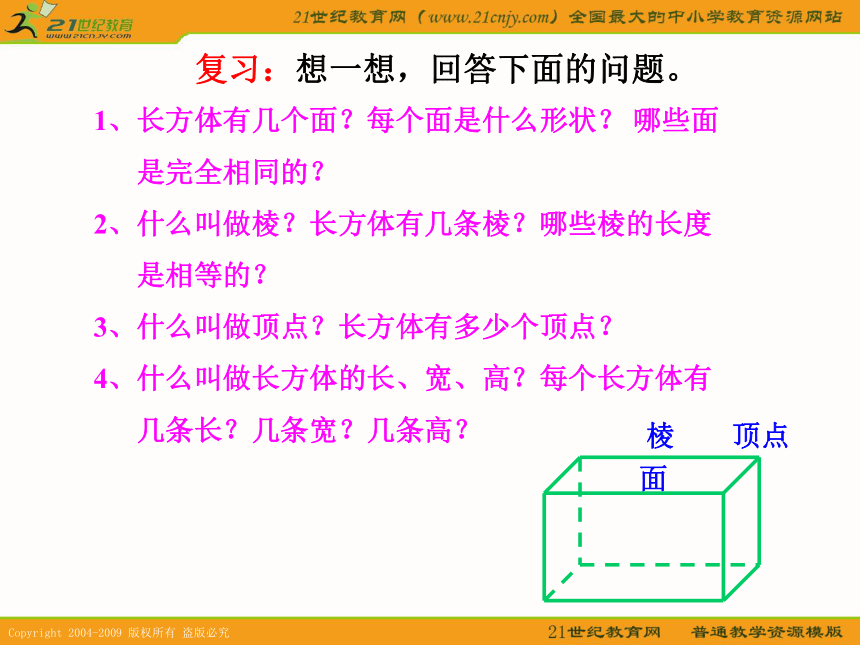 21世纪教育
www.21cnjy.com

21世纪教育网（www.21cnjy.com）全国最大的中小学教育资源网站

复习：想一想，回答下面的问题。

1、长方体有几个面？每个面是什么形状？ 哪些面是完全相同的？

2、什么叫做棱？长方体有几条棱？哪些棱的长度是相等的？

3、什么叫做顶点？长方体有多少个顶点？

4、什么叫做长方体的长、宽、高？每个长方体有几条长？几条宽？几条高？

棱

顶点

面

Copyright 2004-2009 版权所有 盗版必究

21世纪教育网 普通教学资源模版